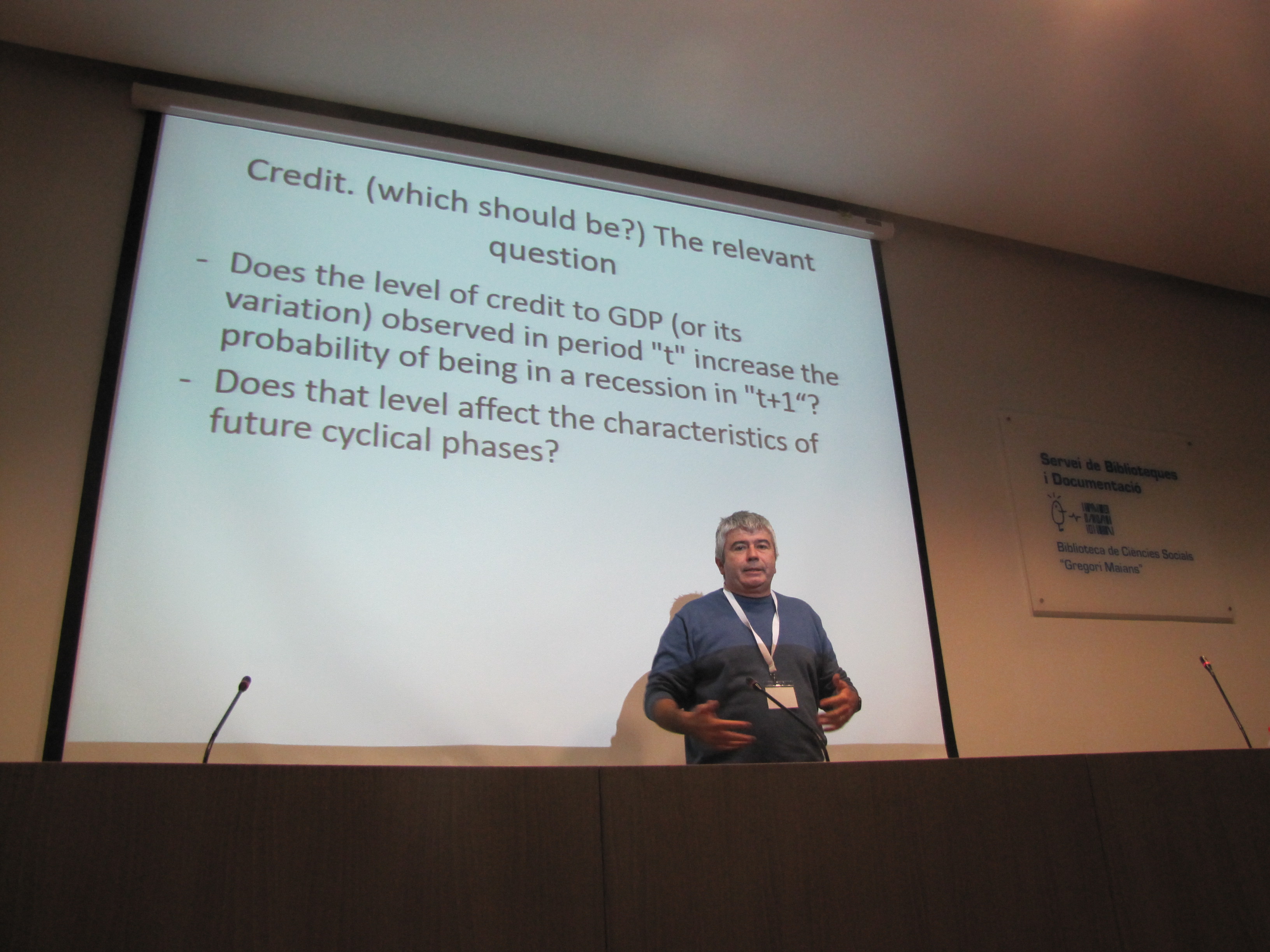 Credit. (which should be?) The relevant question

- Does the level of credit to GDP (or its variation) observed in period "t" increase the probability of being in a recession in "t+1“?
- Does that level affect the characteristics of future cyclical phases?

Servei de Biblioteques i Documentació

Biblioteca de Ciències Socials "Gregori Maians"